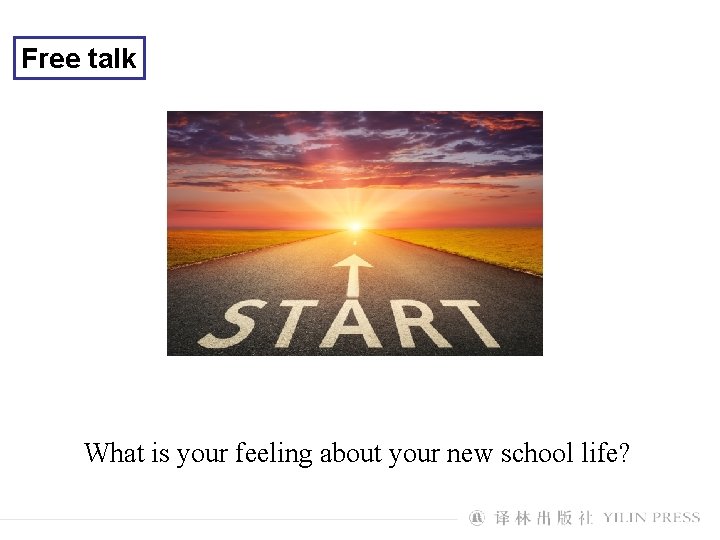 Free talk

START

What is your feeling about your new school life?

译林出版社 YILIN PRESS